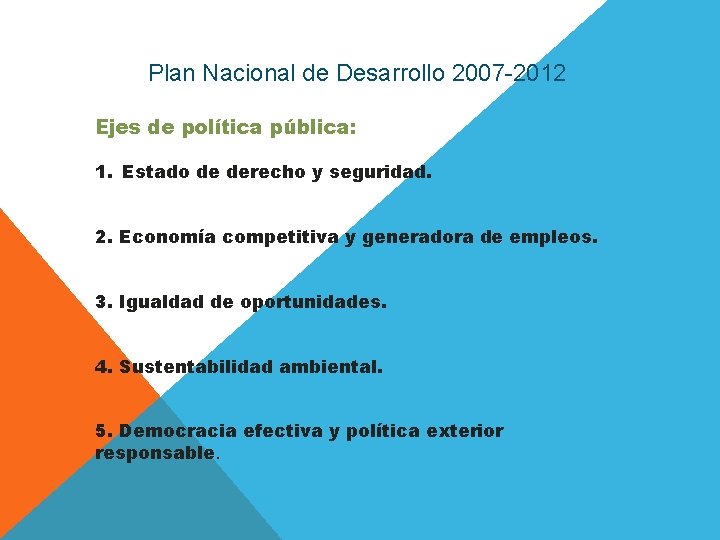 Plan Nacional de Desarrollo 2007-2012

Ejes de política pública:

1. Estado de derecho y seguridad.

2. Economía competitiva y generadora de empleos.

3. Igualdad de oportunidades.

4. Sustentabilidad ambiental.

5. Democracia efectiva y política exterior responsable.